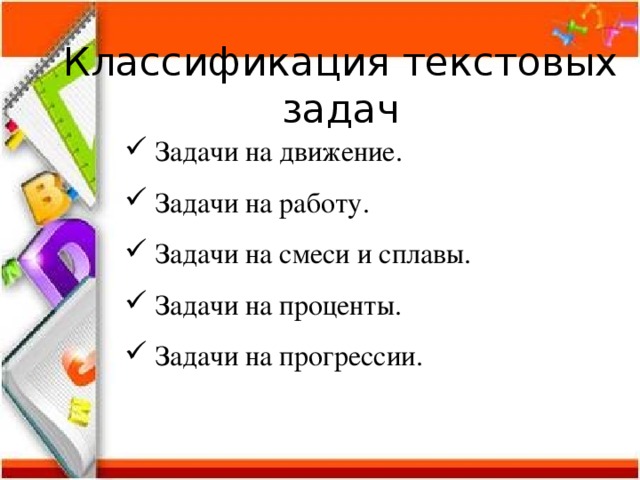 Классификация текстовых задач

✓ Задачи на движение.

✓ Задачи на работу.

✓ Задачи на смеси и сплавы.

✓ Задачи на проценты.

✓ Задачи на прогрессии.